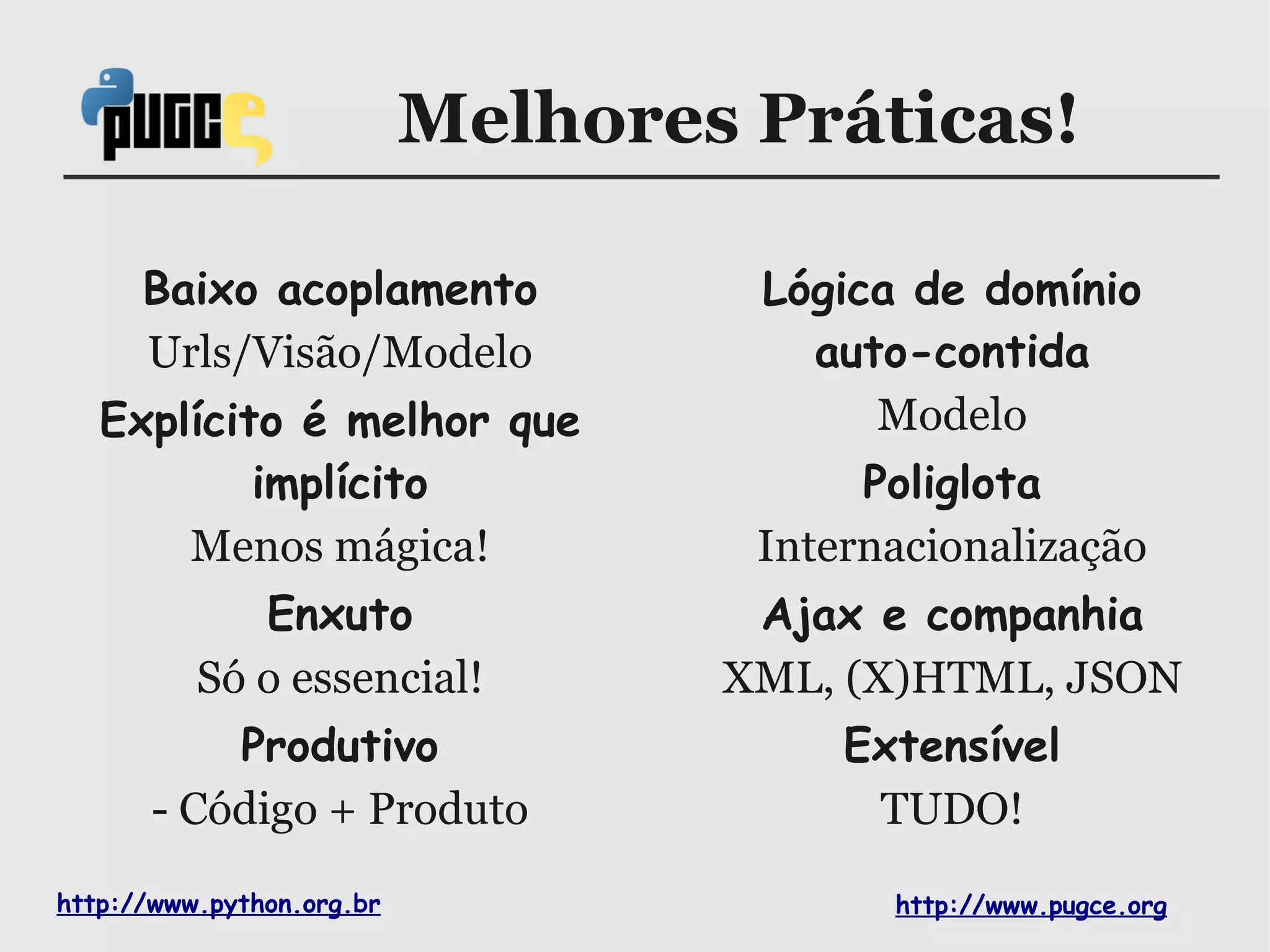 PUGCE

Melhores Práticas!

Baixo acoplamento
Urls/Visão/Modelo
Explícito é melhor que implícito
Menos mágica!
Enxuto
Só o essencial!
Produtivo
- Código + Produto

Lógica de domínio auto-contida
Modelo
Poliglota
Internacionalização
Ajax e companhia
XML, (X)HTML, JSON
Extensível
TUDO!

http://www.python.org.br
http://www.pugce.org